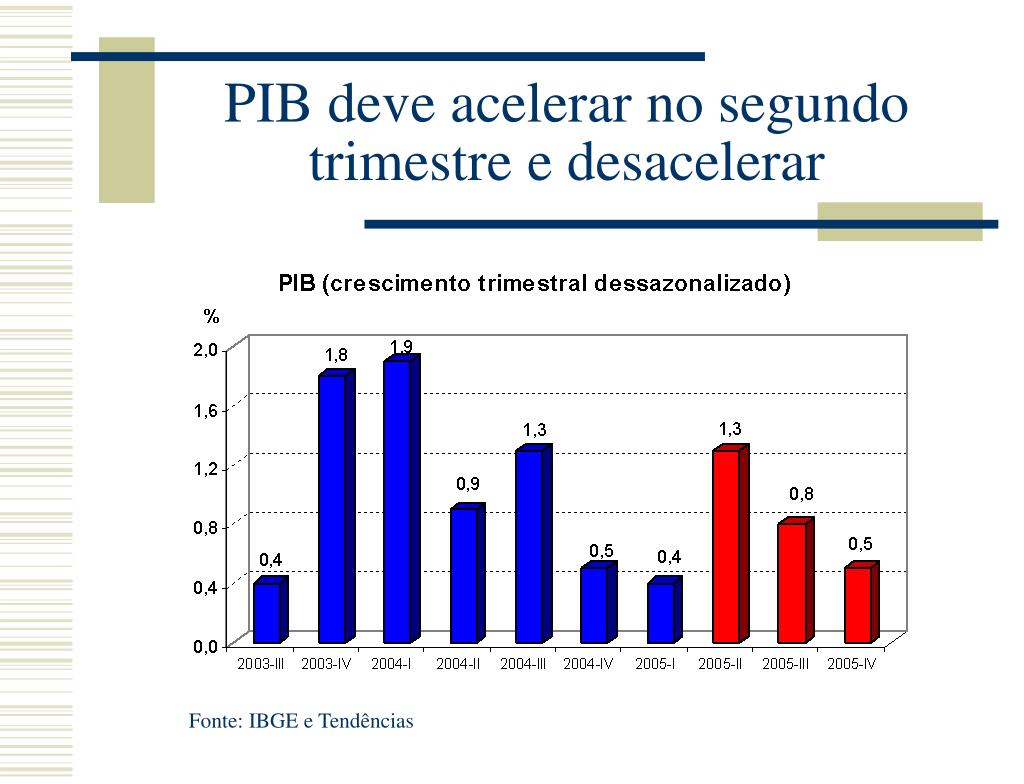 PIB deve acelerar no segundo trimestre e desacelerar

PIB (crescimento trimestral dessazonalizado)

%

2,0
1,6
1,2
0,8
0,4
0,0

0,4
1,8
1,9
0,9
1,3
0,5
0,4
1,3
0,8
0,5

2003-III
2003-IV
2004-I
2004-II
2004-III
2004-IV
2005-I
2005-II
2005-III
2005-IV

Fonte: IBGE e Tendências